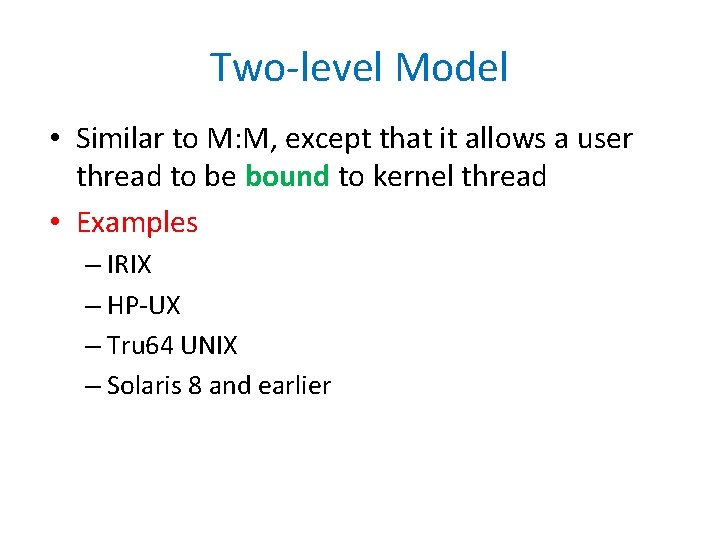 Two-level Model

• Similar to M:M, except that it allows a user thread to be bound to kernel thread

• Examples

– IRIX

– HP-UX

– Tru64 UNIX

– Solaris 8 and earlier